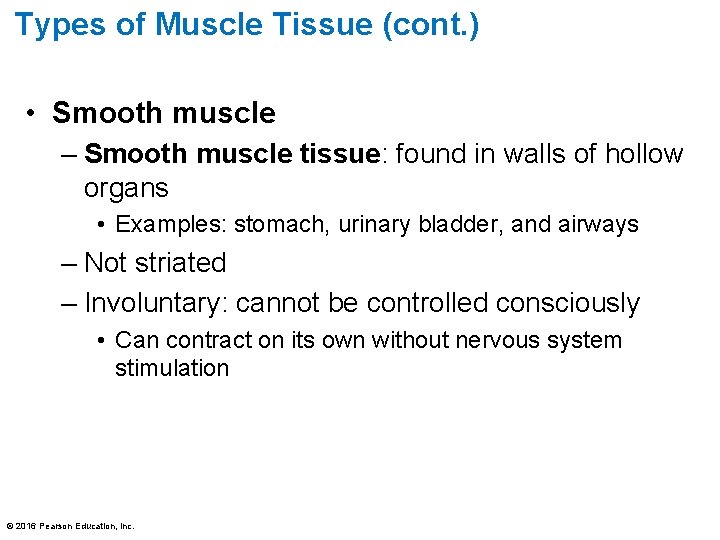 Types of Muscle Tissue (cont.)

• Smooth muscle

– Smooth muscle tissue: found in walls of hollow organs

• Examples: stomach, urinary bladder, and airways

– Not striated

– Involuntary: cannot be controlled consciously

• Can contract on its own without nervous system stimulation

© 2016 Pearson Education, Inc.